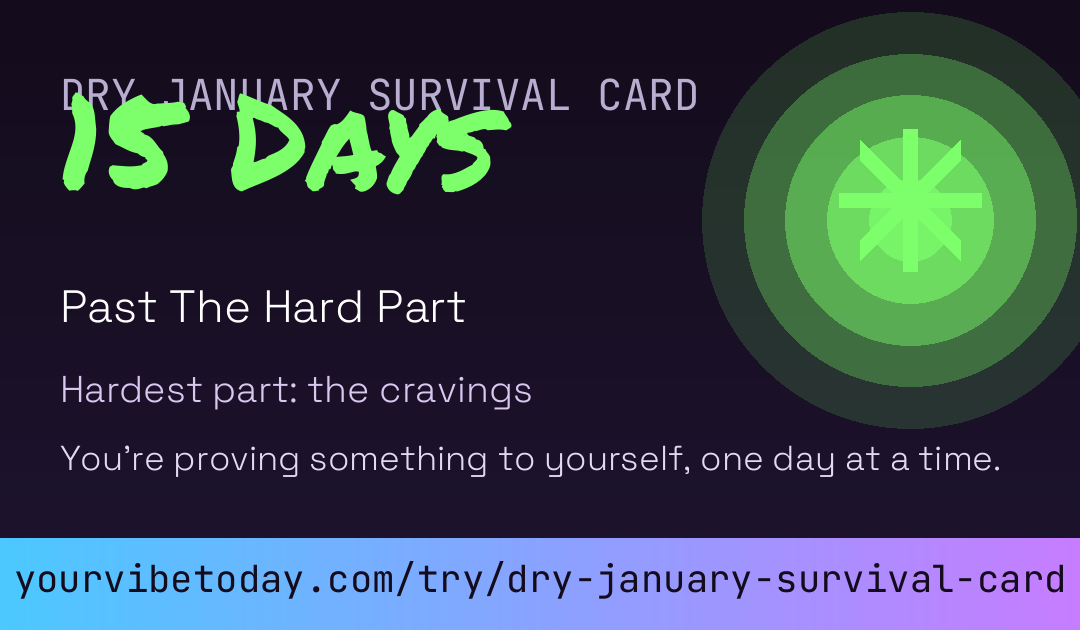 DRY JANUARY SURVIVAL CARD

15 DAYS

Past The Hard Part

Hardest part: the cravings

You're proving something to yourself, one day at a time.

yourvibetoday.com/try/dry-january-survival-card